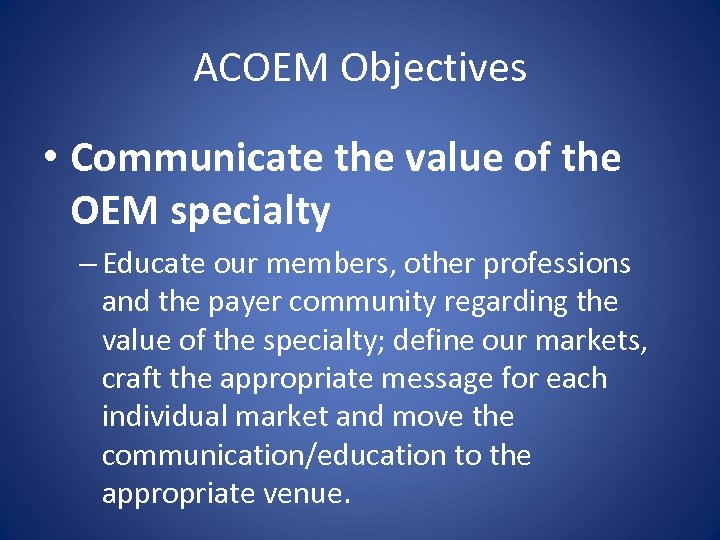 ACOEM Objectives

• Communicate the value of the OEM specialty

– Educate our members, other professions and the payer community regarding the value of the specialty; define our markets, craft the appropriate message for each individual market and move the communication/education to the appropriate venue.